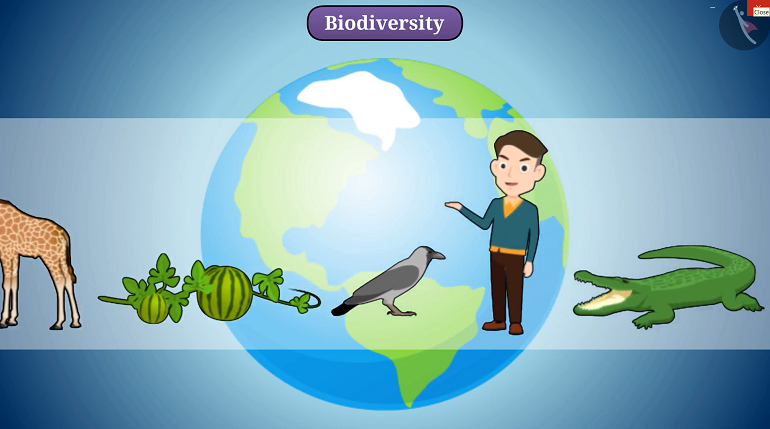 Biodiversity

Close